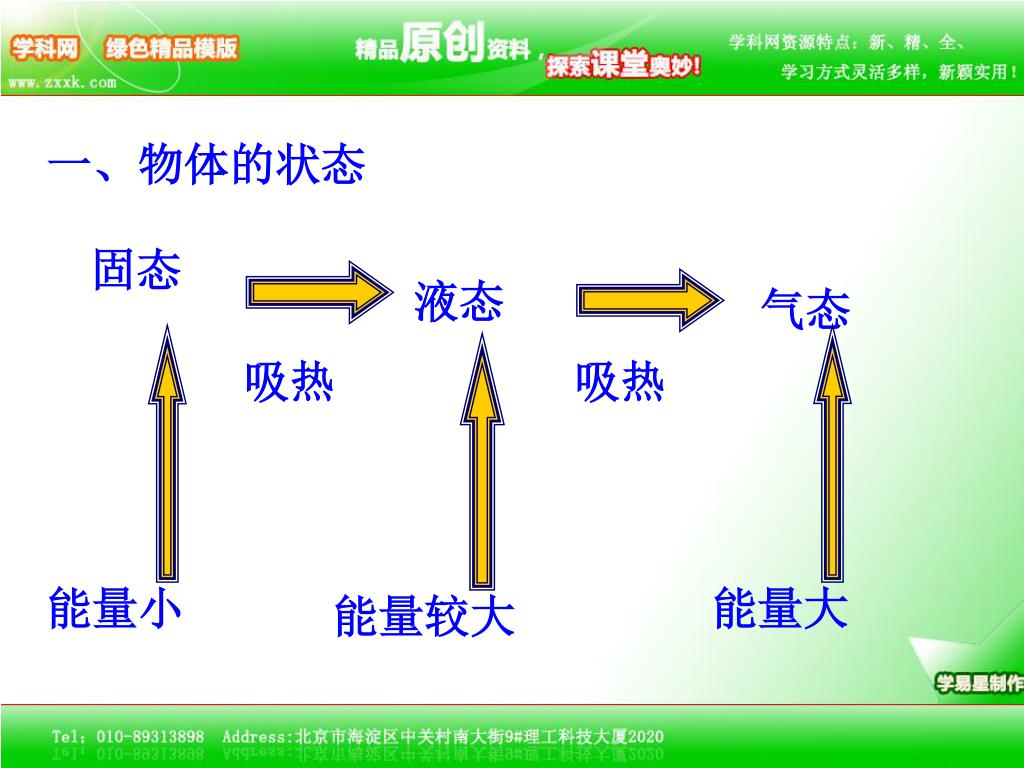 学科网 绿色精品模版
www.zxxk.com
精品原创资料，探索课堂奥妙！
学科网资源特点：新、精、全、
学习方式灵活多样，新颖实用！

一、物体的状态

固态
液态
气态
吸热
吸热
能量小
能量较大
能量大

学易星制作

Tel：010-89313898 Address:北京市海淀区中关村南大街9#理工科技大厦2020